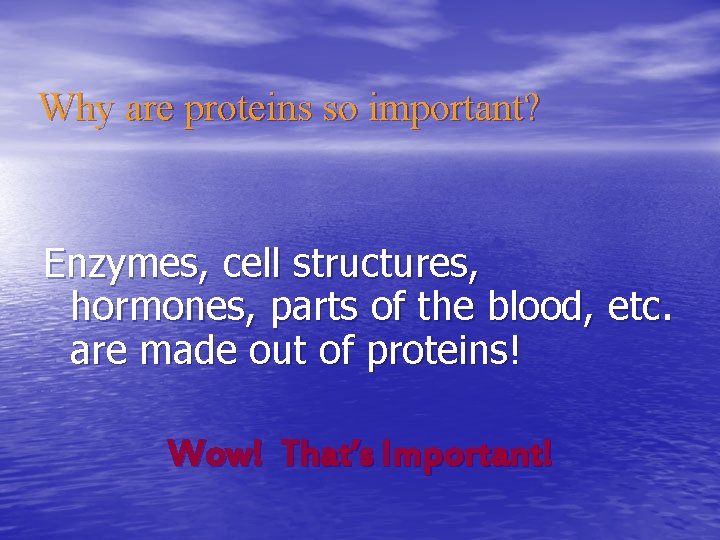 Why are proteins so important?

Enzymes, cell structures, hormones, parts of the blood, etc. are made out of proteins!

Wow! That's Important!